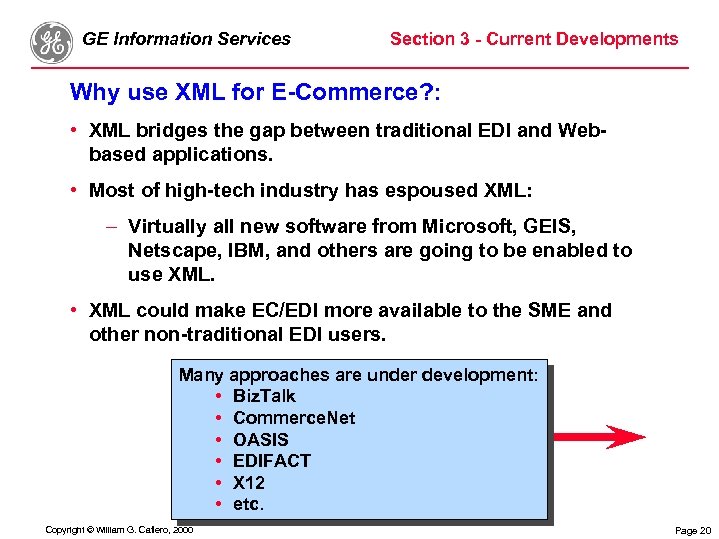 GE Information Services

Section 3 - Current Developments

Why use XML for E-Commerce?:

• XML bridges the gap between traditional EDI and Web-based applications.

• Most of high-tech industry has espoused XML:

– Virtually all new software from Microsoft, GEIS, Netscape, IBM, and others are going to be enabled to use XML.

• XML could make EC/EDI more available to the SME and other non-traditional EDI users.

Many approaches are under development:
• BizTalk
• CommerceNet
• OASIS
• EDIFACT
• X12
• etc.

Copyright © William G. Cafiero, 2000

Page 20